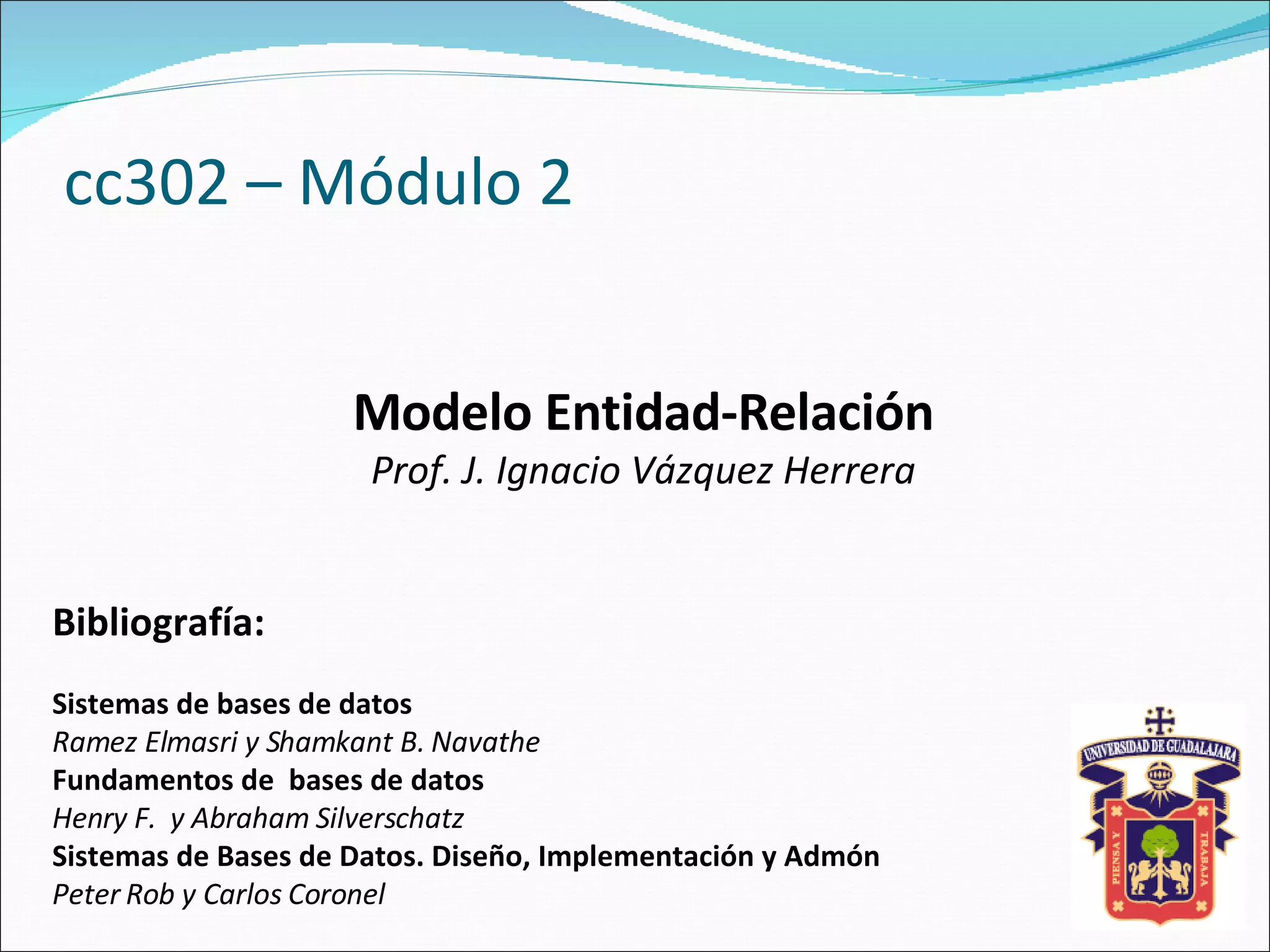 cc302 – Módulo 2

Modelo Entidad-Relación
Prof. J. Ignacio Vázquez Herrera

Bibliografía:

Sistemas de bases de datos
Ramez Elmasri y Shamkant B. Navathe
Fundamentos de bases de datos
Henry F. y Abraham Silverschatz
Sistemas de Bases de Datos. Diseño, Implementación y Admón
Peter Rob y Carlos Coronel

UNIVERSIDAD DE GUADALAJARA
PIENSA Y TRABAJA